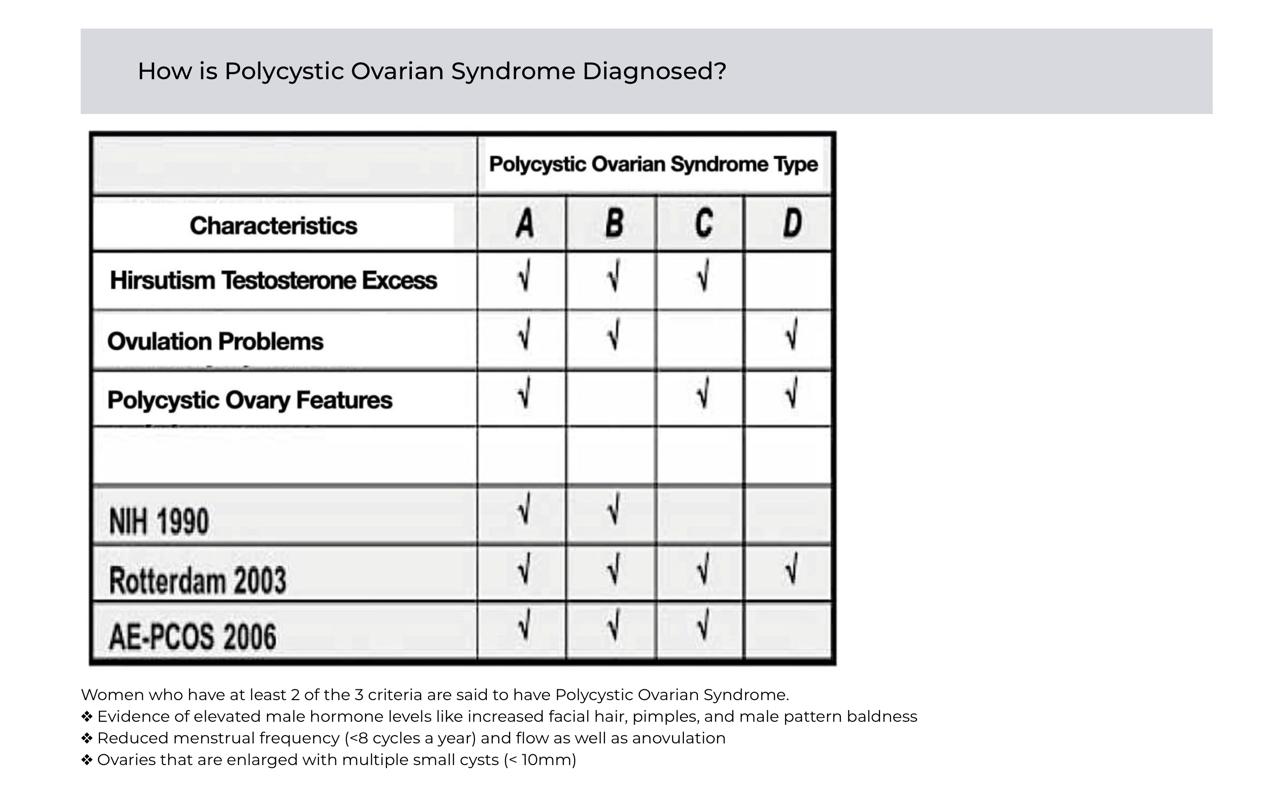 How is Polycystic Ovarian Syndrome Diagnosed?

| | Polycystic Ovarian Syndrome Type | | | |
|---|---|---|---|---|
| Characteristics | A | B | C | D |
| Hirsutism Testosterone Excess | √ | √ | √ | |
| Ovulation Problems | √ | √ | | √ |
| Polycystic Ovary Features | √ | | √ | √ |
| | | | | |
| NIH 1990 | √ | √ | | |
| Rotterdam 2003 | √ | √ | √ | √ |
| AE-PCOS 2006 | √ | √ | √ | |

Women who have at least 2 of the 3 criteria are said to have Polycystic Ovarian Syndrome.
❖ Evidence of elevated male hormone levels like increased facial hair, pimples, and male pattern baldness
❖ Reduced menstrual frequency (<8 cycles a year) and flow as well as anovulation
❖ Ovaries that are enlarged with multiple small cysts (< 10mm)